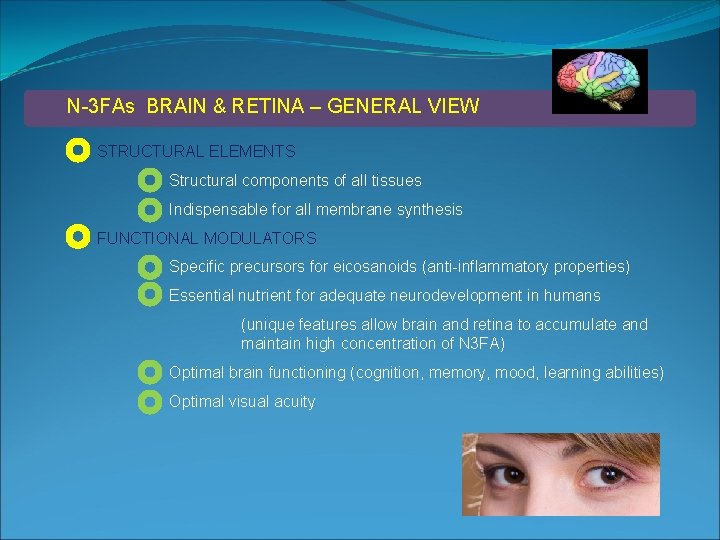 N-3FAs BRAIN & RETINA – GENERAL VIEW

STRUCTURAL ELEMENTS

Structural components of all tissues

Indispensable for all membrane synthesis

FUNCTIONAL MODULATORS

Specific precursors for eicosanoids (anti-inflammatory properties)

Essential nutrient for adequate neurodevelopment in humans

(unique features allow brain and retina to accumulate and maintain high concentration of N3FA)

Optimal brain functioning (cognition, memory, mood, learning abilities)

Optimal visual acuity